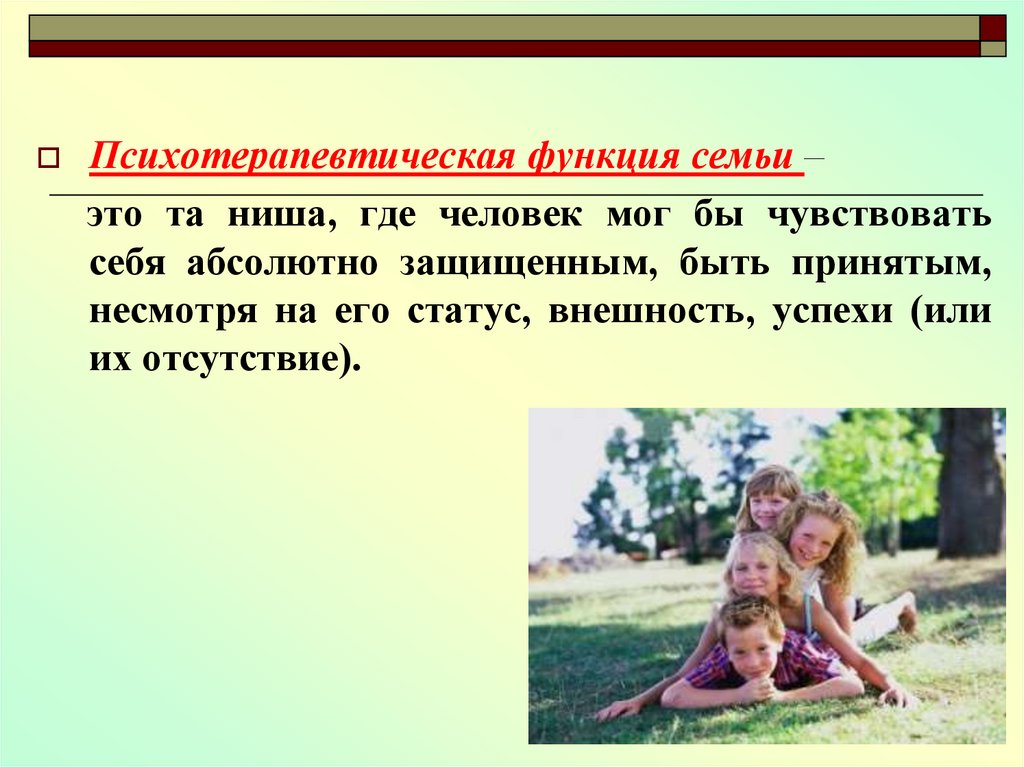 Психотерапевтическая функция семьи –

это та ниша, где человек мог бы чувствовать себя абсолютно защищенным, быть принятым, несмотря на его статус, внешность, успехи (или их отсутствие).